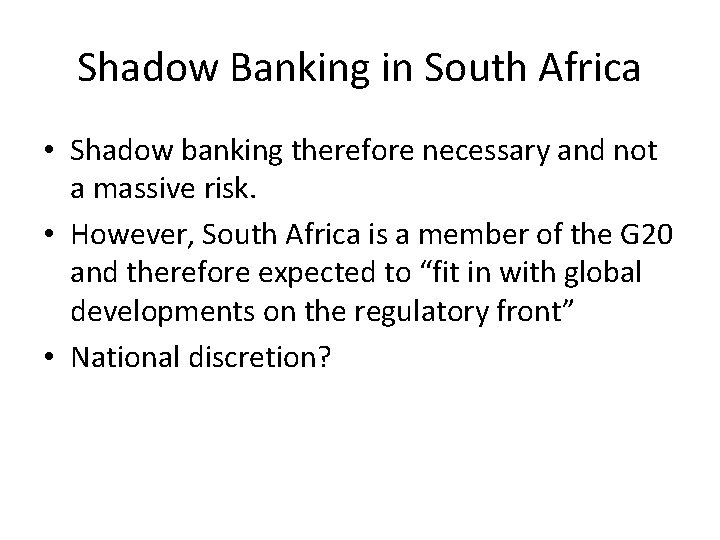 Shadow Banking in South Africa

• Shadow banking therefore necessary and not a massive risk.
• However, South Africa is a member of the G20 and therefore expected to “fit in with global developments on the regulatory front”
• National discretion?